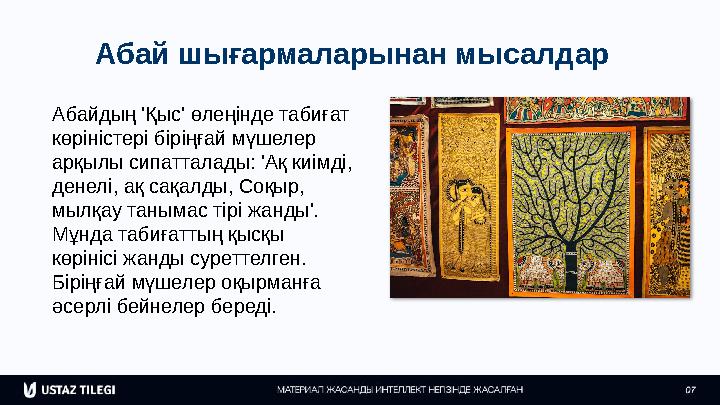 Абай шығармаларынан мысалдар

Абайдың 'Қыс' өлеңінде табиғат көріністері біріңғай мүшелер арқылы сипатталады: 'Ақ киімді, денелі, ақ сақалды, Соқыр, мылқау танымас тірі жанды'. Мұнда табиғаттың қысқы көрінісі жанды суреттелген. Біріңғай мүшелер оқырманға әсерлі бейнелер береді.

USTAZ TILEGI

МАТЕРИАЛ ЖАСАНДЫ ИНТЕЛЛЕКТ НЕГІЗІНДЕ ЖАСАЛҒАН

07